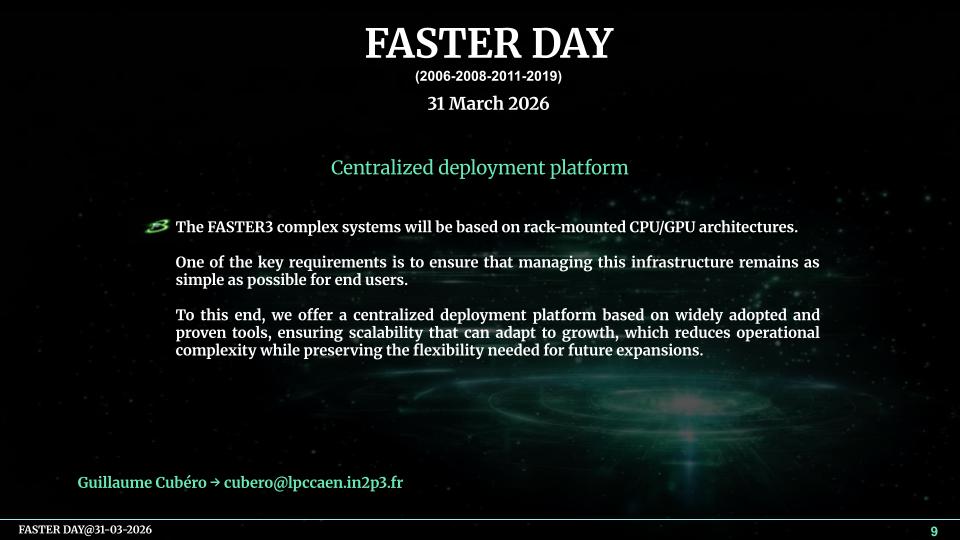 FASTER DAY
(2006-2008-2011-2019)
31 March 2026

Centralized deployment platform

The FASTER3 complex systems will be based on rack-mounted CPU/GPU architectures.

One of the key requirements is to ensure that managing this infrastructure remains as simple as possible for end users.

To this end, we offer a centralized deployment platform based on widely adopted and proven tools, ensuring scalability that can adapt to growth, which reduces operational complexity while preserving the flexibility needed for future expansions.

Guillaume Cubéro → cubero@lpccaen.in2p3.fr

FASTER DAY@31-03-2026

9